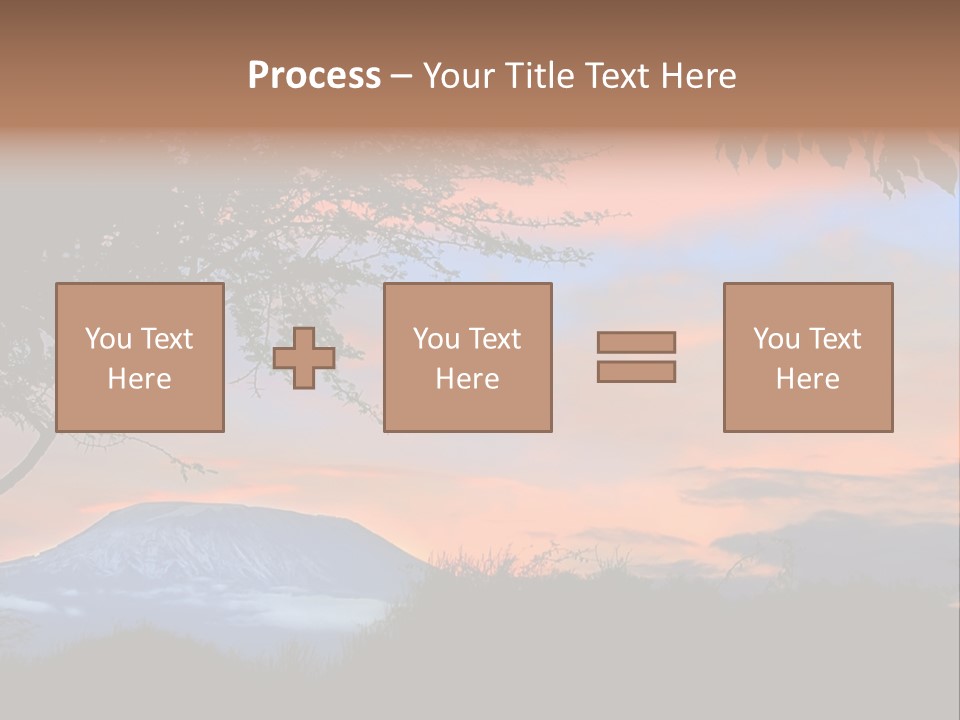 Process – Your Title Text Here

You Text Here

You Text Here

You Text Here